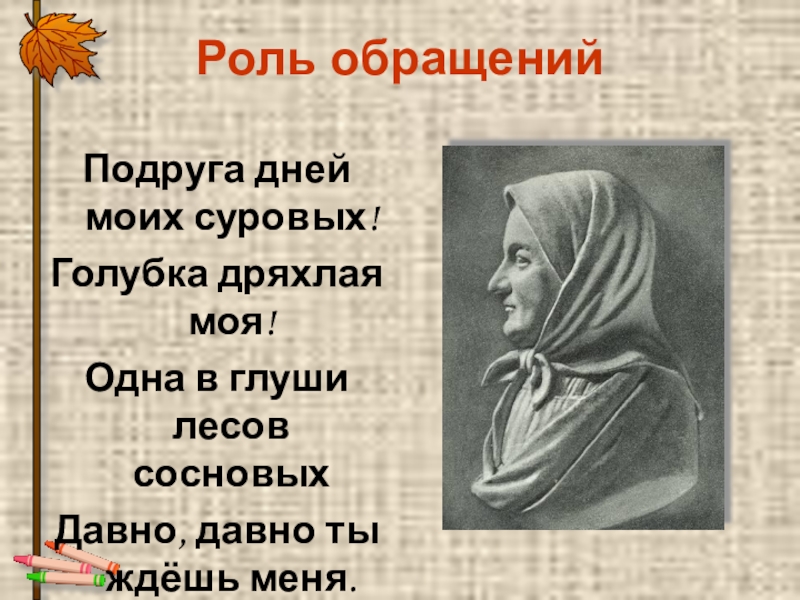 Роль обращений

Подруга дней моих суровых!
Голубка дряхлая моя!
Одна в глуши лесов сосновых
Давно, давно ты ждёшь меня.